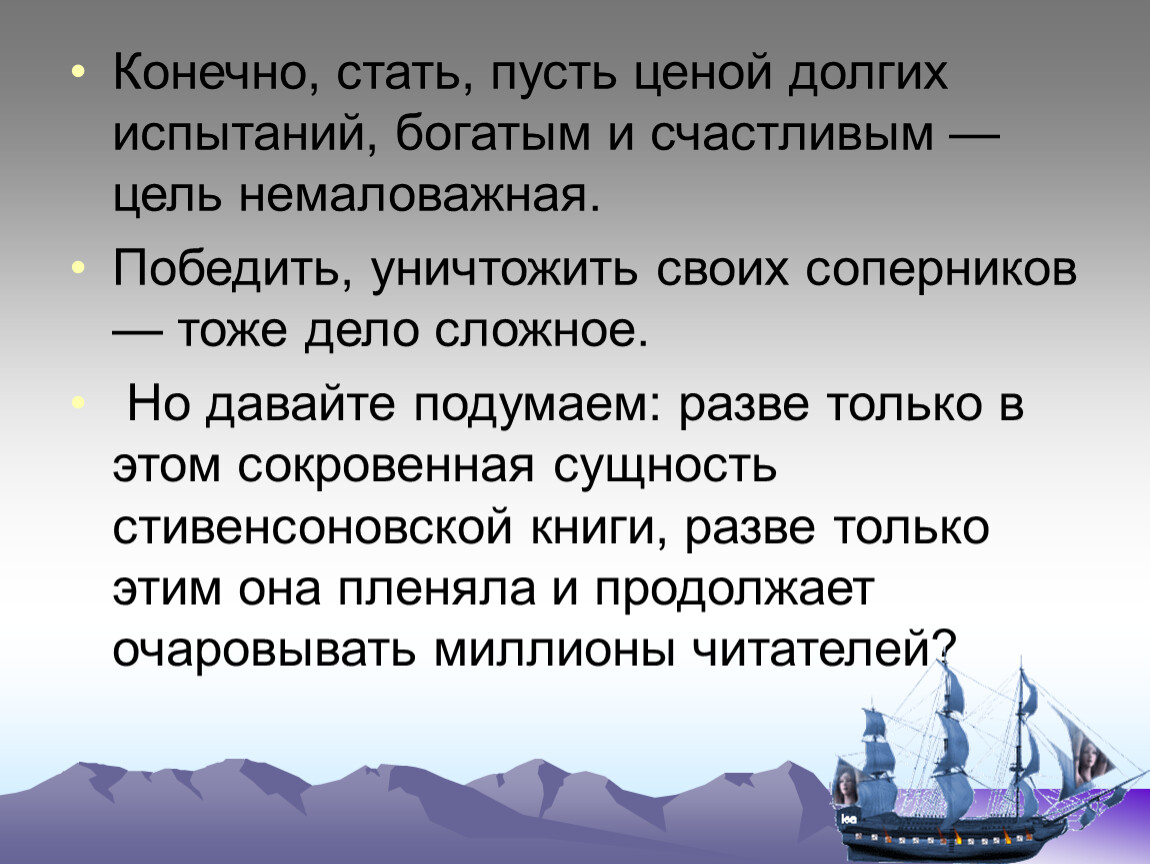 • Конечно, стать, пусть ценой долгих испытаний, богатым и счастливым — цель немаловажная.

• Победить, уничтожить своих соперников — тоже дело сложное.

• Но давайте подумаем: разве только в этом сокровенная сущность стивенсоновской книги, разве только этим она пленяла и продолжает очаровывать миллионы читателей?